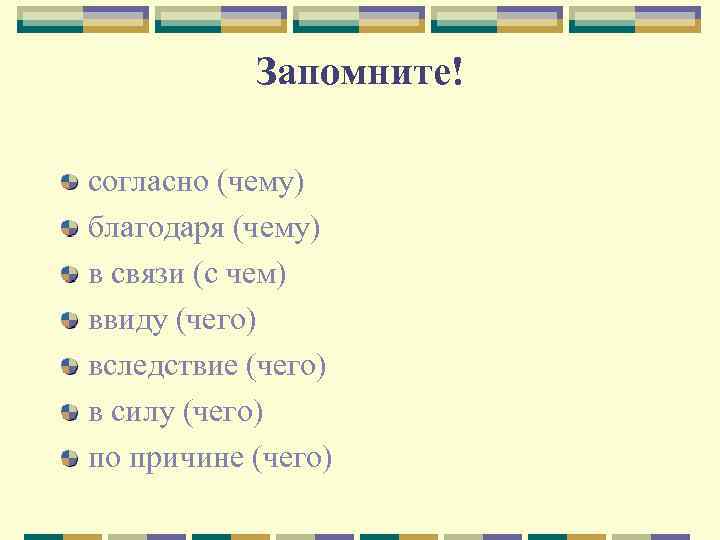 Запомните!

согласно (чему)
благодаря (чему)
в связи (с чем)
ввиду (чего)
вследствие (чего)
в силу (чего)
по причине (чего)